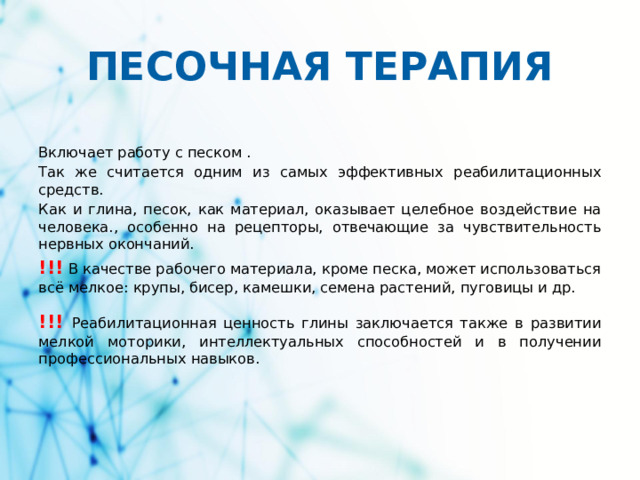 ПЕСОЧНАЯ ТЕРАПИЯ

Включает работу с песком .

Так же считается одним из самых эффективных реабилитационных средств.

Как и глина, песок, как материал, оказывает целебное воздействие на человека., особенно на рецепторы, отвечающие за чувствительность нервных окончаний.

!!! В качестве рабочего материала, кроме песка, может использоваться всё мелкое: крупы, бисер, камешки, семена растений, пуговицы и др.

!!! Реабилитационная ценность глины заключается также в развитии мелкой моторики, интеллектуальных способностей и в получении профессиональных навыков.